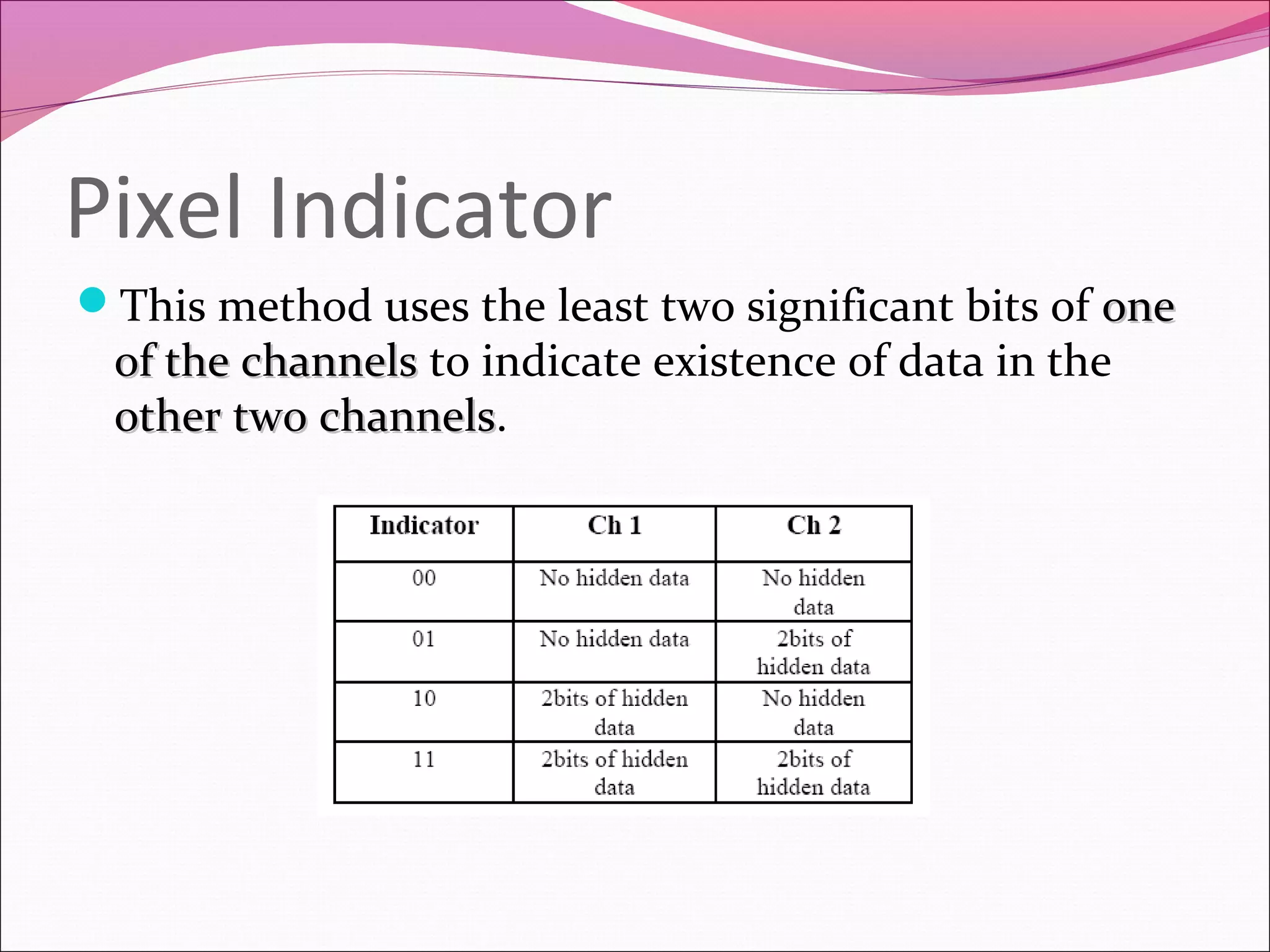 Pixel Indicator

This method uses the least two significant bits of one of the channels to indicate existence of data in the other two channels.

| Indicator | Ch 1 | Ch 2 |
|---|---|---|
| 00 | No hidden data | No hidden data |
| 01 | No hidden data | 2bits of hidden data |
| 10 | 2bits of hidden data | No hidden data |
| 11 | 2bits of hidden data | 2bits of hidden data |